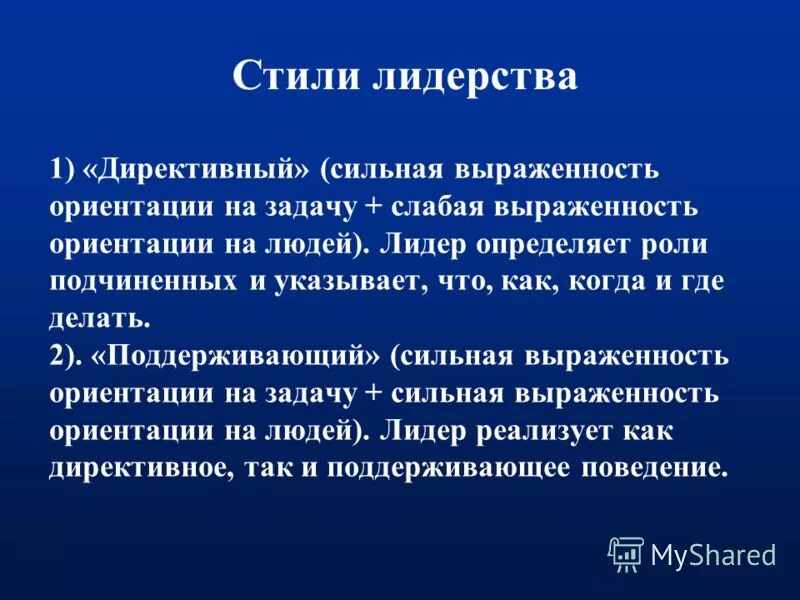 Стили лидерства

1) «Директивный» (сильная выраженность ориентации на задачу + слабая выраженность ориентации на людей). Лидер определяет роли подчиненных и указывает, что, как, когда и где делать.
2). «Поддерживающий» (сильная выраженность ориентации на задачу + сильная выраженность ориентации на людей). Лидер реализует как директивное, так и поддерживающее поведение.

MyShared